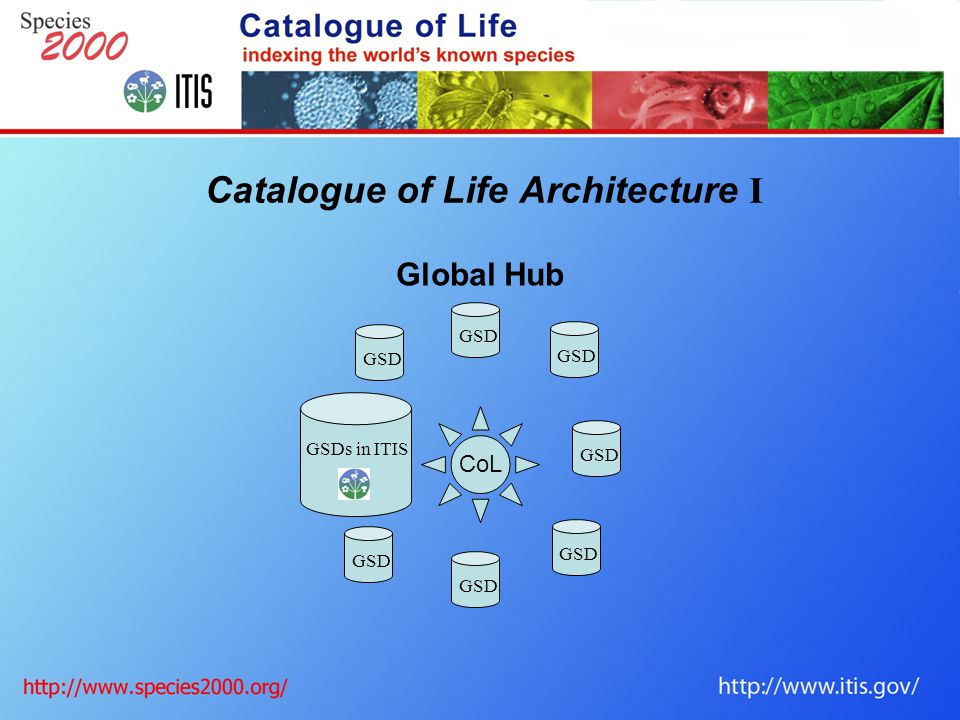 Species 2000

ITIS

Catalogue of Life
indexing the world's known species

Catalogue of Life Architecture I

Global Hub

GSD

GSD

GSD

GSDs in ITIS

CoL

GSD

GSD

GSD

GSD

http://www.species2000.org/

http://www.itis.gov/